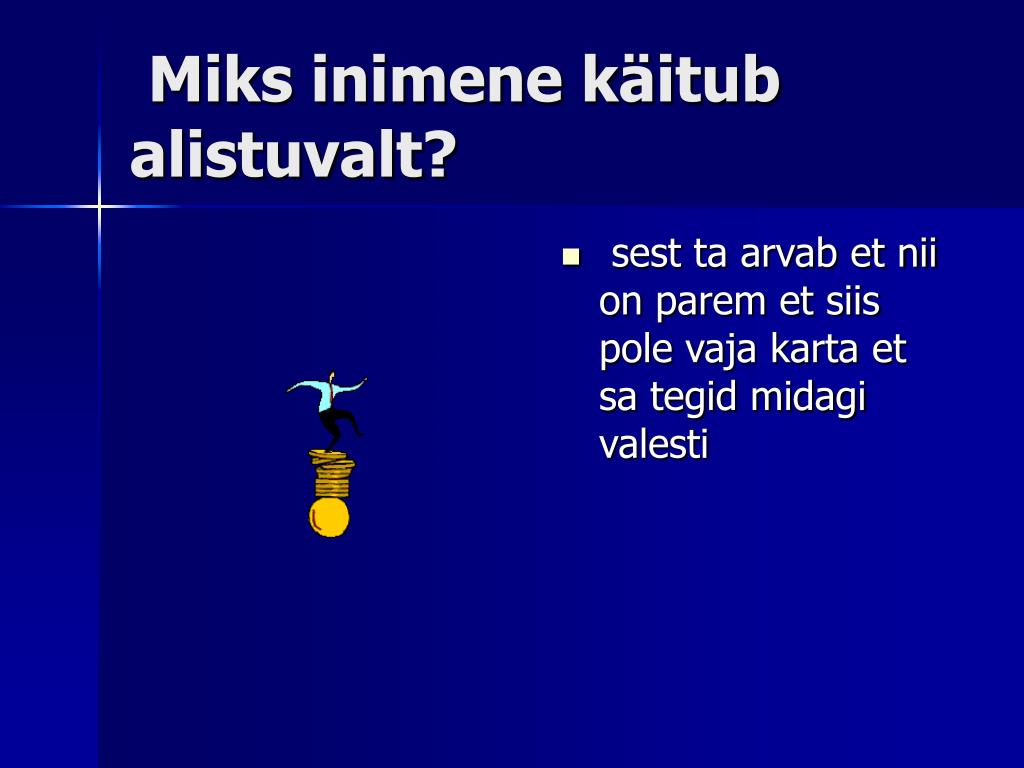 Miks inimene käitub alistuvalt?

- sest ta arvab et nii on parem et siis pole vaja karta et sa tegid midagi valesti